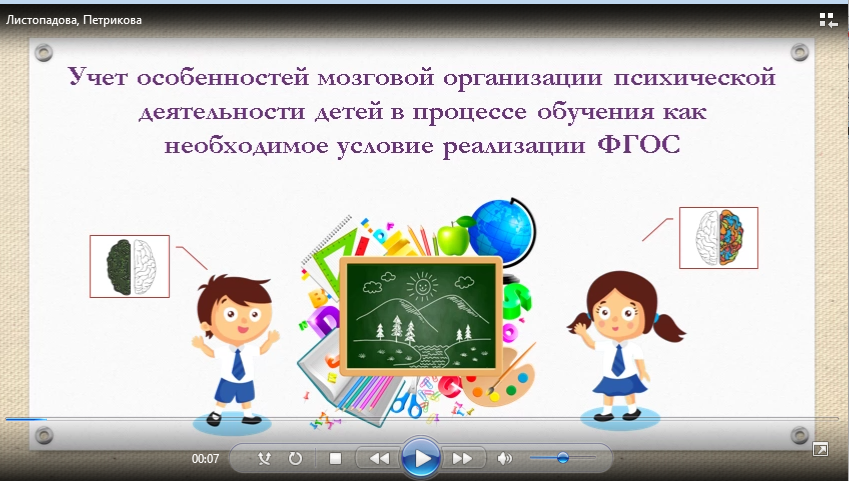 Листопадова, Петрикова

Учет особенностей мозговой организации психической деятельности детей в процессе обучения как необходимое условие реализации ФГОС

00:07